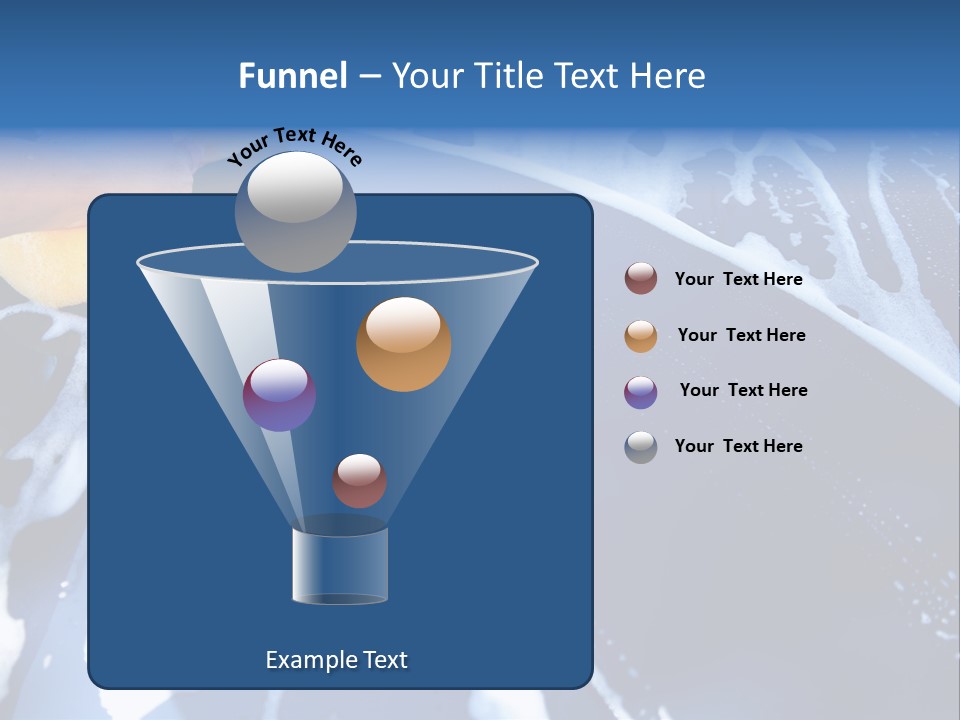 Funnel – Your Title Text Here

Your Text Here

Your Text Here

Your Text Here

Your Text Here

Your Text Here

Example Text